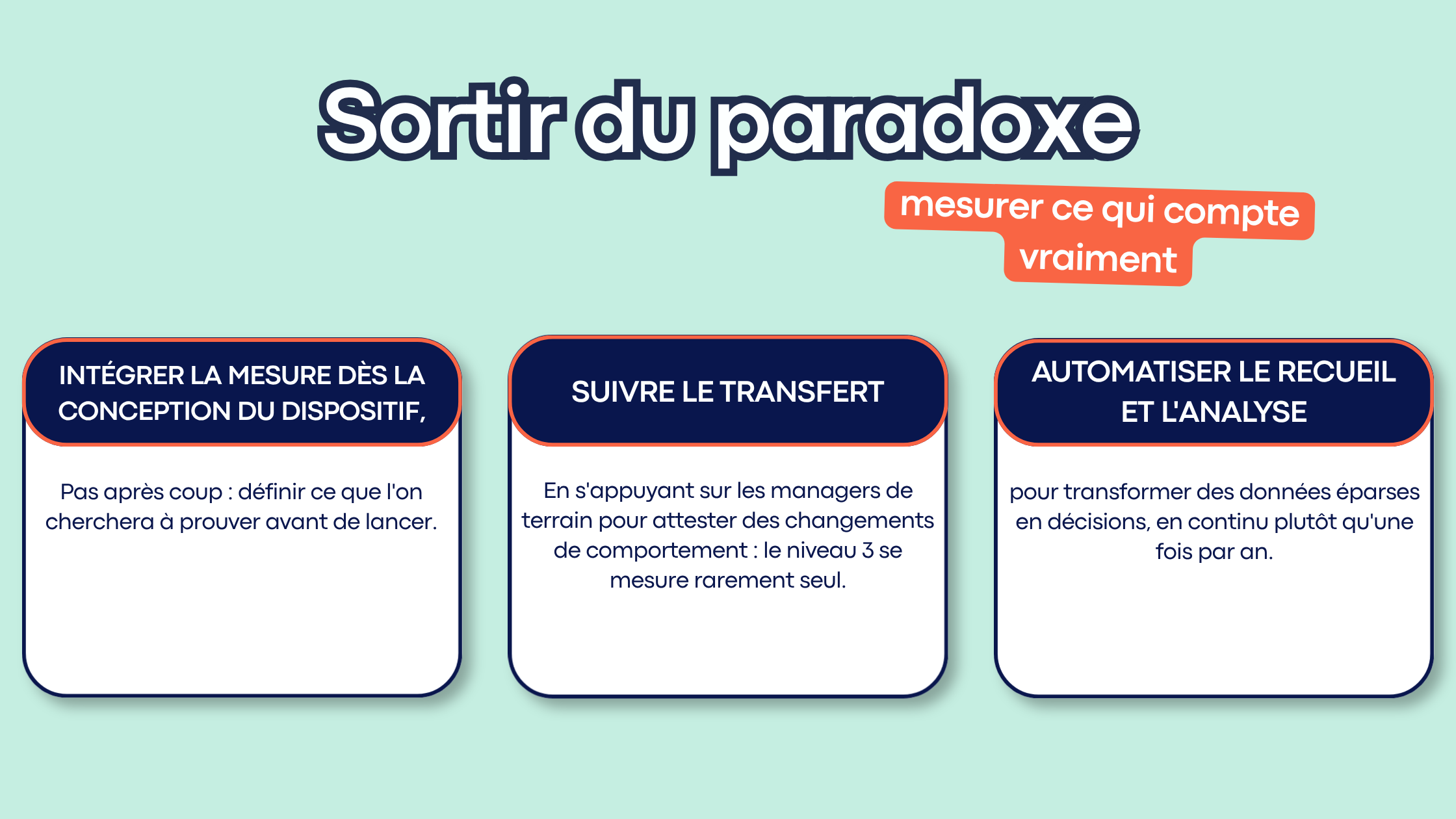 Sortir du paradoxe

mesurer ce qui compte vraiment

INTÉGRER LA MESURE DÈS LA CONCEPTION DU DISPOSITIF,

Pas après coup : définir ce que l'on cherchera à prouver avant de lancer.

SUIVRE LE TRANSFERT

En s'appuyant sur les managers de terrain pour attester des changements de comportement : le niveau 3 se mesure rarement seul.

AUTOMATISER LE RECUEIL ET L'ANALYSE

pour transformer des données éparses en décisions, en continu plutôt qu'une fois par an.